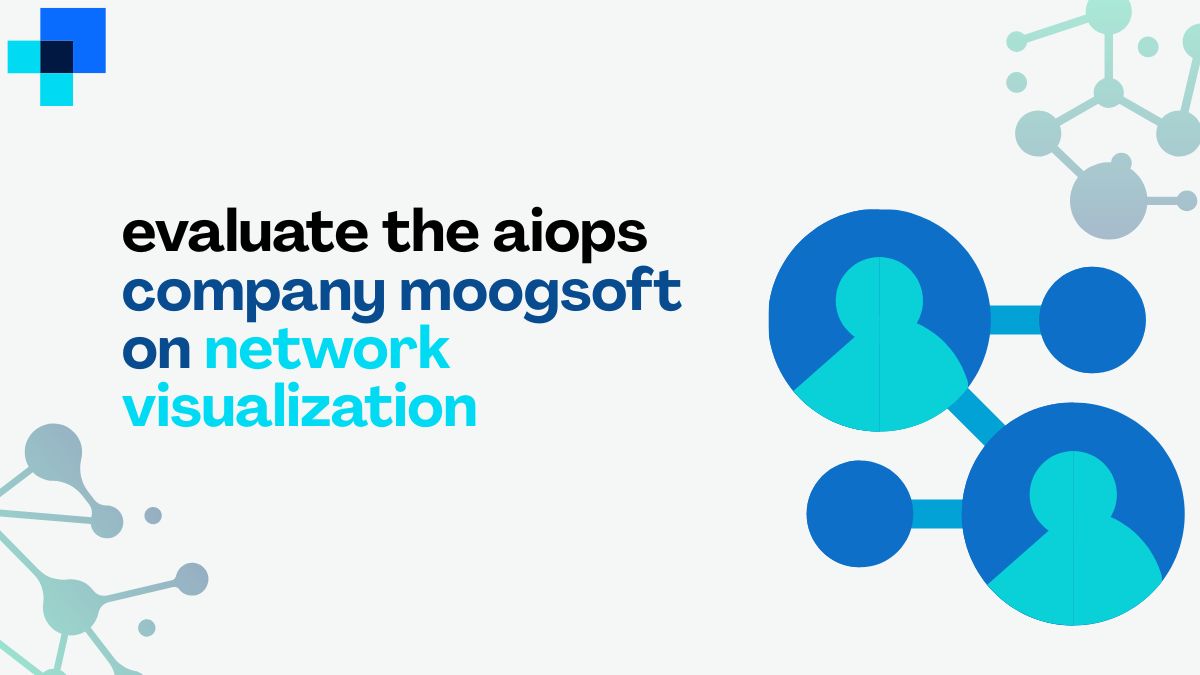 evaluate the aiops company moogsoft on network visualization